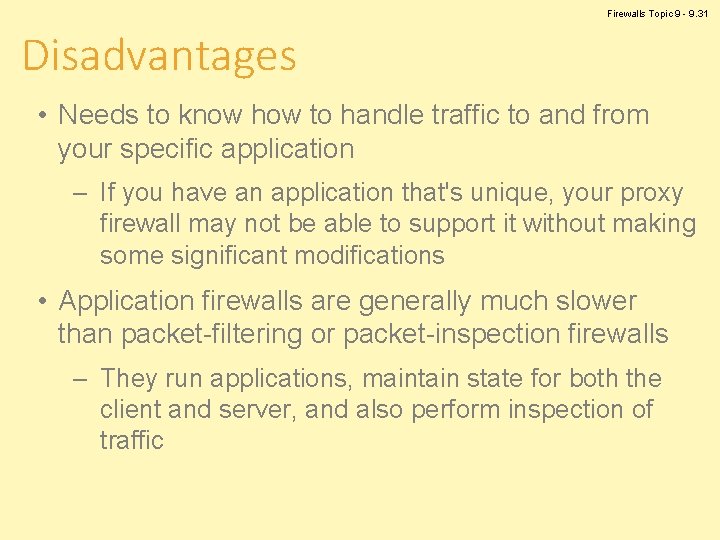 Firewalls Topic 9 - 9.31

Disadvantages

• Needs to know how to handle traffic to and from your specific application

– If you have an application that's unique, your proxy firewall may not be able to support it without making some significant modifications

• Application firewalls are generally much slower than packet-filtering or packet-inspection firewalls

– They run applications, maintain state for both the client and server, and also perform inspection of traffic